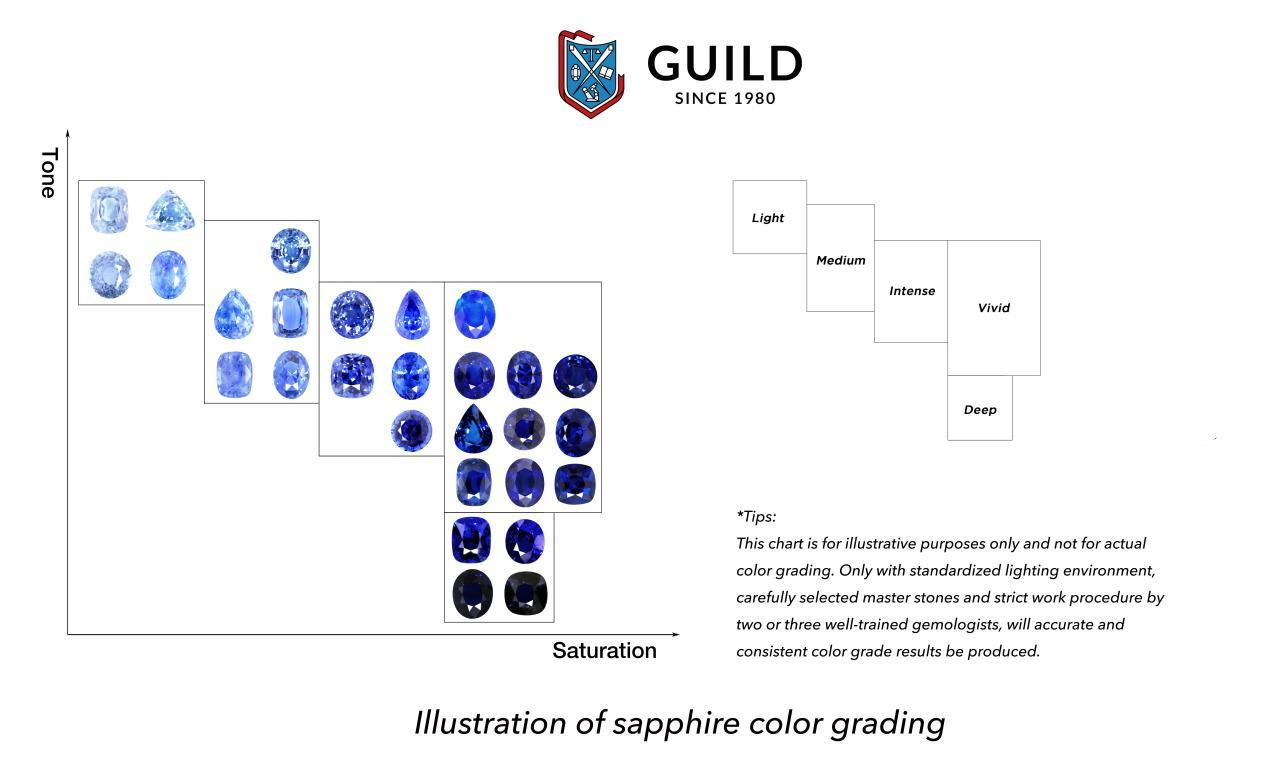 GUILD
SINCE 1980

Tone

Saturation

Light
Medium
Intense
Vivid
Deep

*Tips:
This chart is for illustrative purposes only and not for actual color grading. Only with standardized lighting environment, carefully selected master stones and strict work procedure by two or three well-trained gemologists, will accurate and consistent color grade results be produced.

Illustration of sapphire color grading